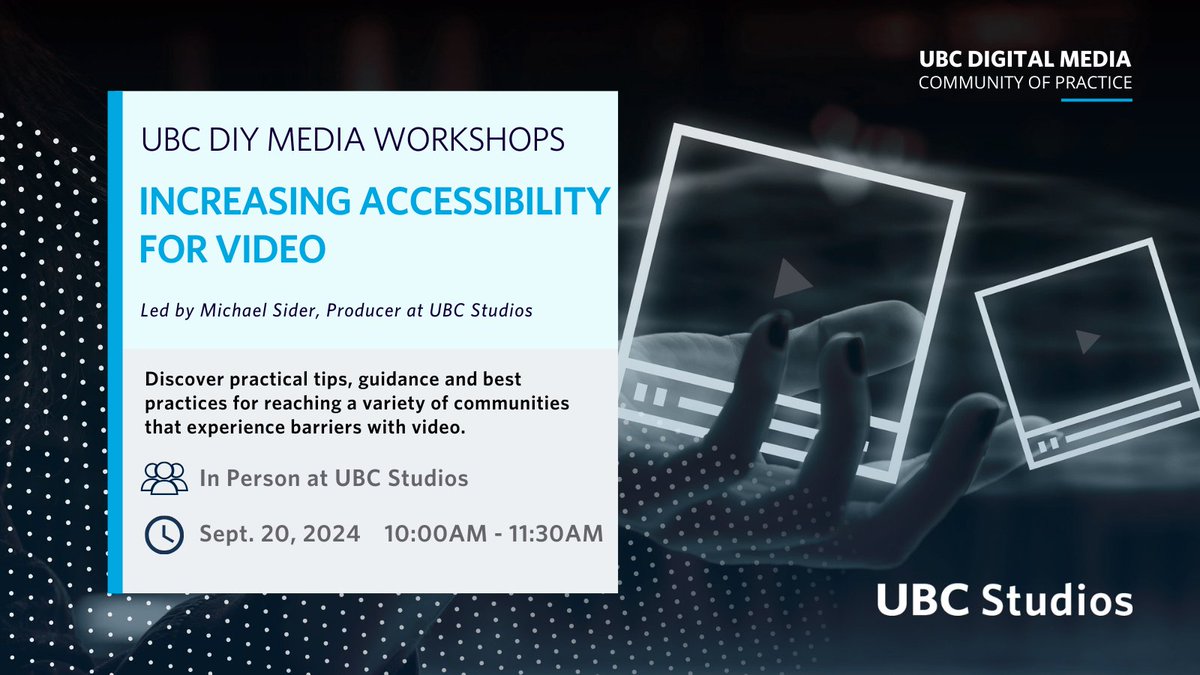 UBC DIGITAL MEDIA
COMMUNITY OF PRACTICE

UBC DIY MEDIA WORKSHOPS

INCREASING ACCESSIBILITY FOR VIDEO

Led by Michael Sider, Producer at UBC Studios

Discover practical tips, guidance and best practices for reaching a variety of communities that experience barriers with video.

In Person at UBC Studios

Sept. 20, 2024 10:00AM - 11:30AM

UBC Studios